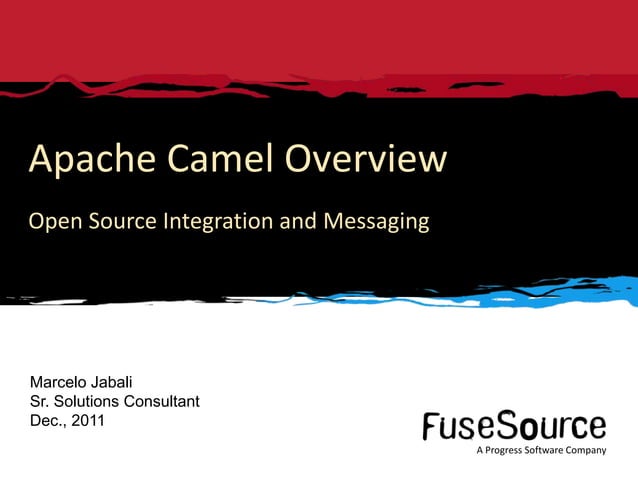 Apache Camel Overview

Open Source Integration and Messaging

Marcelo Jabali
Sr. Solutions Consultant
Dec., 2011

FuseSource
A Progress Software Company